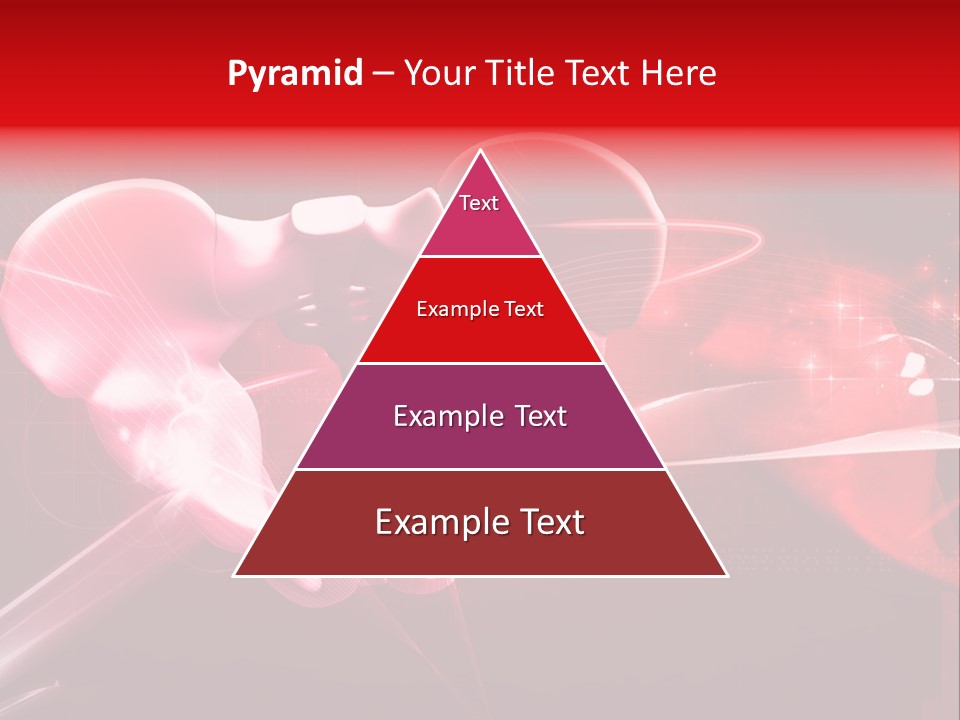 Pyramid – Your Title Text Here

Text

Example Text

Example Text

Example Text